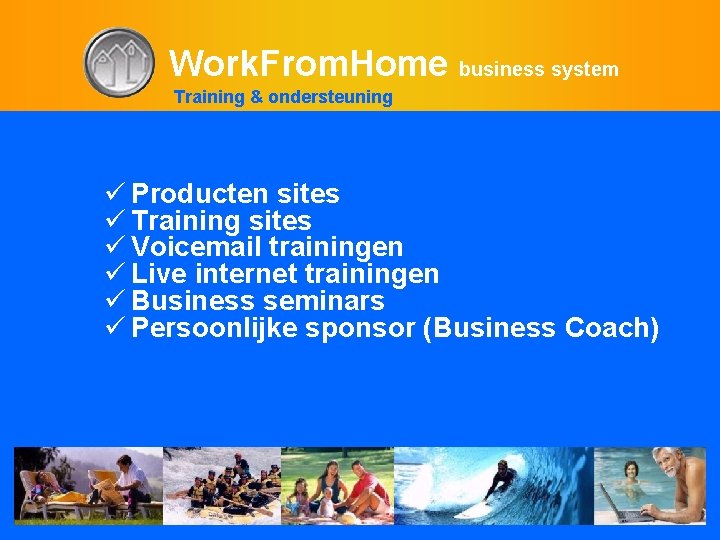 WorkFromHome business system
Training & ondersteuning

✓ Producten sites
✓ Training sites
✓ Voicemail trainingen
✓ Live internet trainingen
✓ Business seminars
✓ Persoonlijke sponsor (Business Coach)